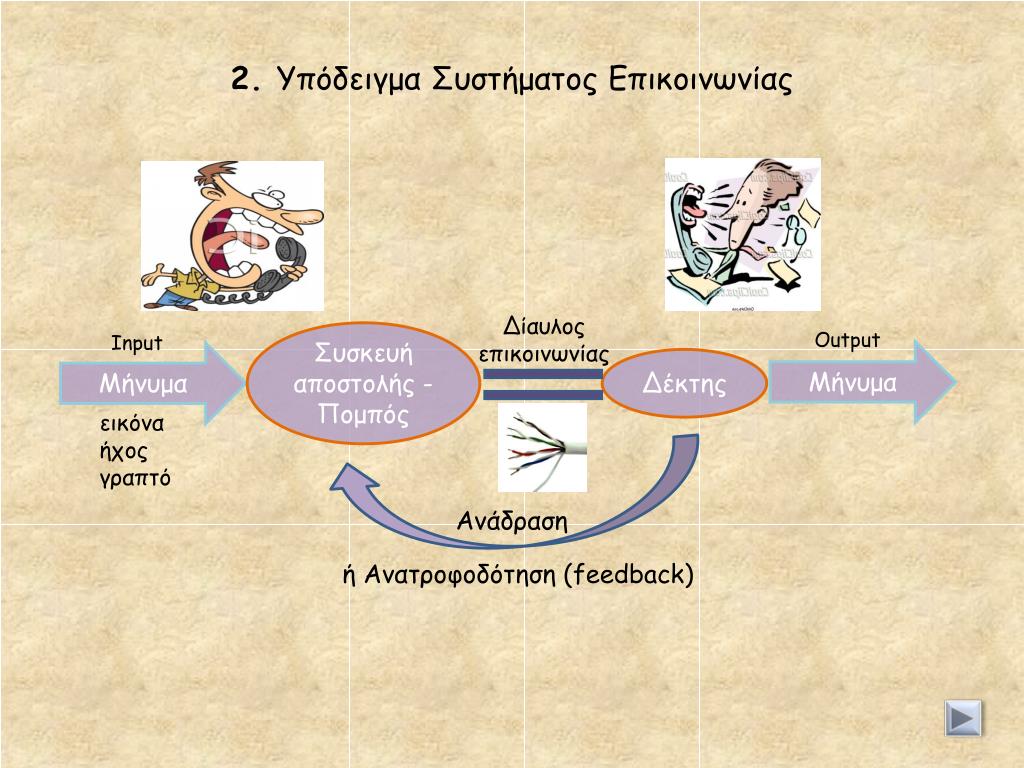 2. Υπόδειγμα Συστήματος Επικοινωνίας

Input

Μήνυμα

εικόνα
ήχος
γραπτό

Συσκευή αποστολής - Πομπός

Δίαυλος επικοινωνίας

Δέκτης

Output

Μήνυμα

Ανάδραση

ή Ανατροφοδότηση (feedback)